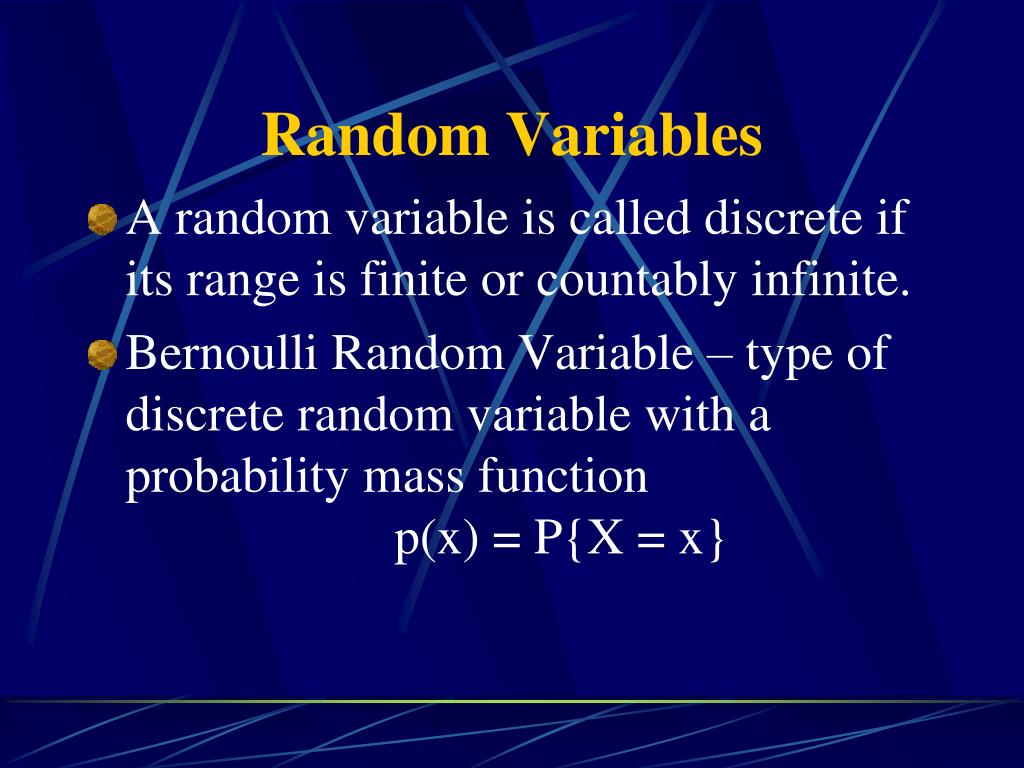 Random Variables

A random variable is called discrete if its range is finite or countably infinite.

Bernoulli Random Variable – type of discrete random variable with a probability mass function

$p(x) = P\{X = x\}$